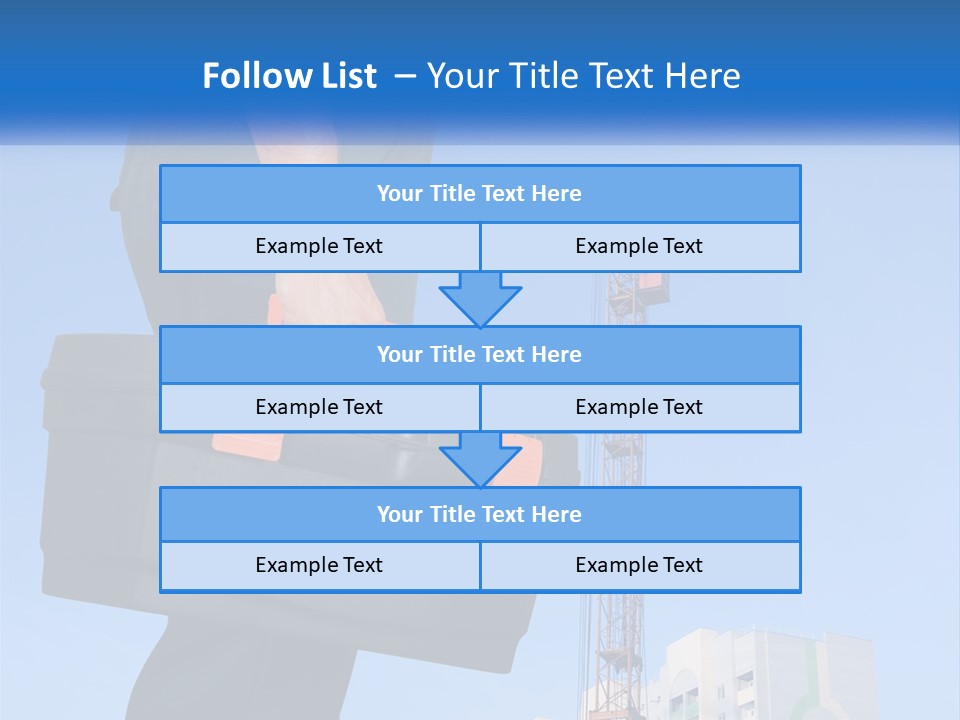 Follow List – Your Title Text Here

Your Title Text Here

Example Text

Example Text

Your Title Text Here

Example Text

Example Text

Your Title Text Here

Example Text

Example Text